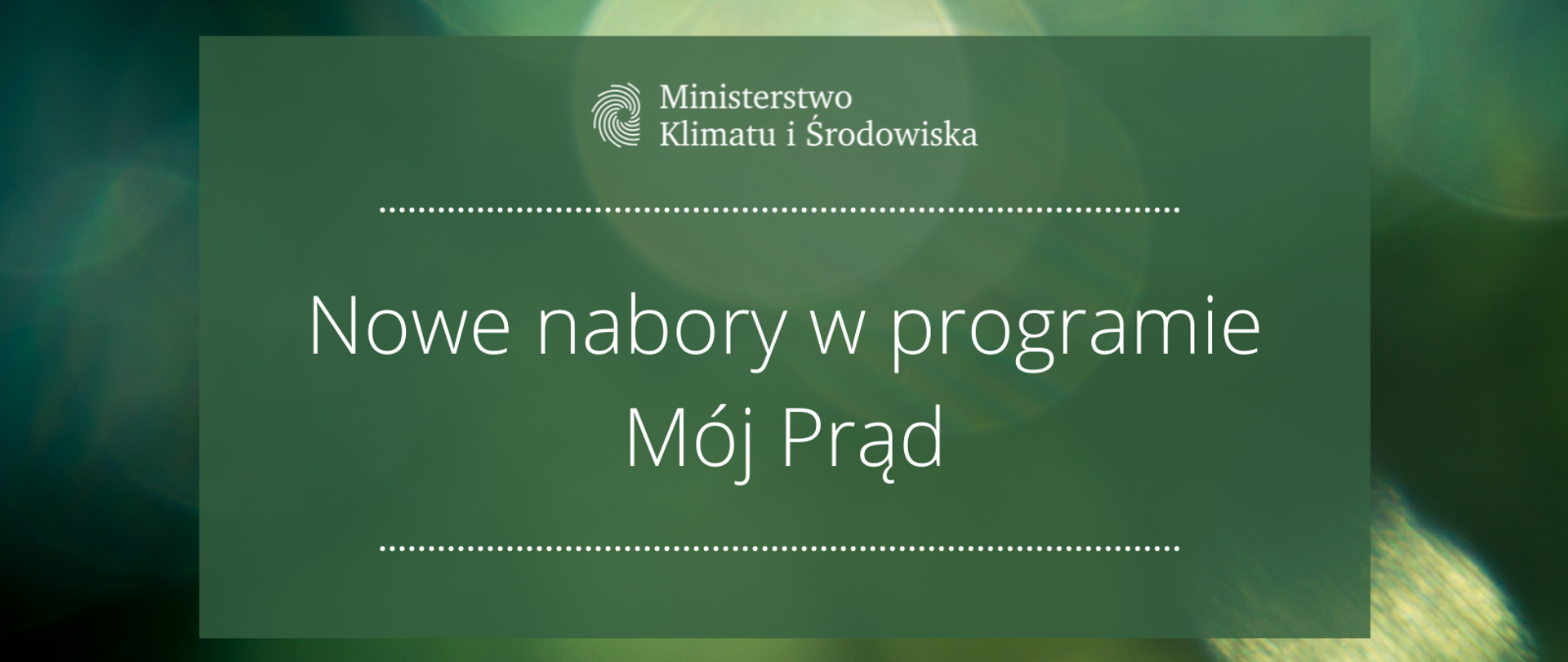 Ministerstwo
Klimatu i Środowiska

Nowe nabory w programie
Mój Prąd